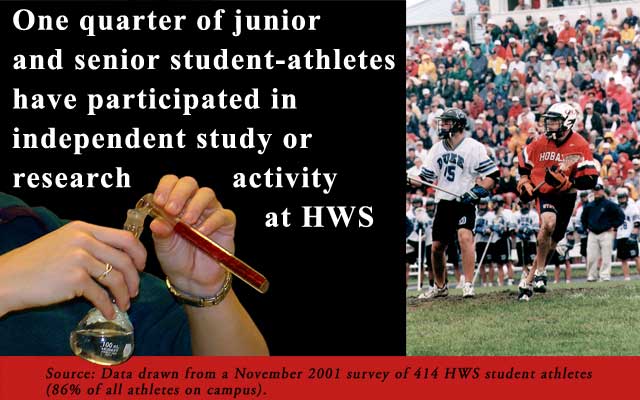 One quarter of junior and senior student-athletes have participated in independent study or research activity at HWS

100 mL

DUKE 15

HOBART

Source: Data drawn from a November 2001 survey of 414 HWS student athletes (86% of all athletes on campus).